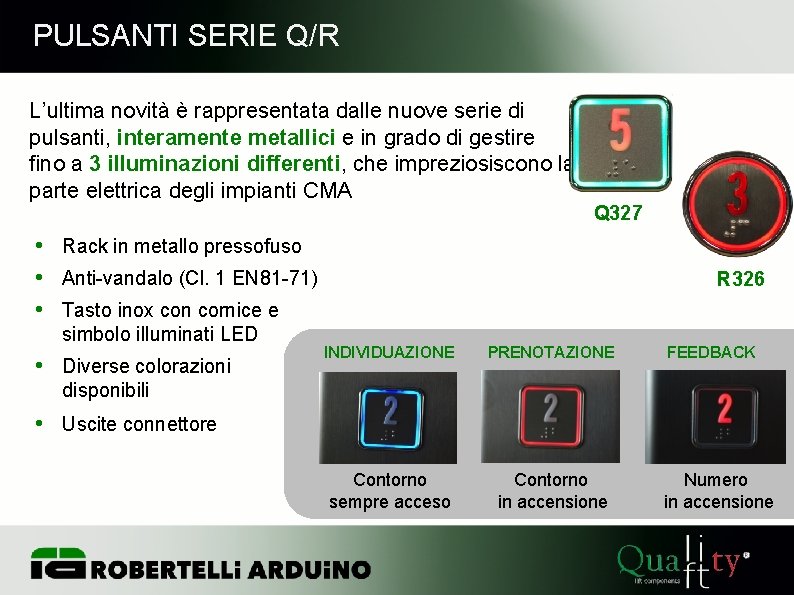 PULSANTI SERIE Q/R

L'ultima novità è rappresentata dalle nuove serie di pulsanti, interamente metallici e in grado di gestire fino a 3 illuminazioni differenti, che impreziosiscono la parte elettrica degli impianti CMA

5

Q327

3

R326

• Rack in metallo pressofuso
• Anti-vandalo (Cl. 1 EN81-71)
• Tasto inox con cornice e simbolo illuminati LED
• Diverse colorazioni disponibili
• Uscite connettore

INDIVIDUAZIONE

2

Contorno sempre acceso

PRENOTAZIONE

2

Contorno in accensione

FEEDBACK

2

Numero in accensione

ROBERTELLi ARDUiNO

Quality
lift components